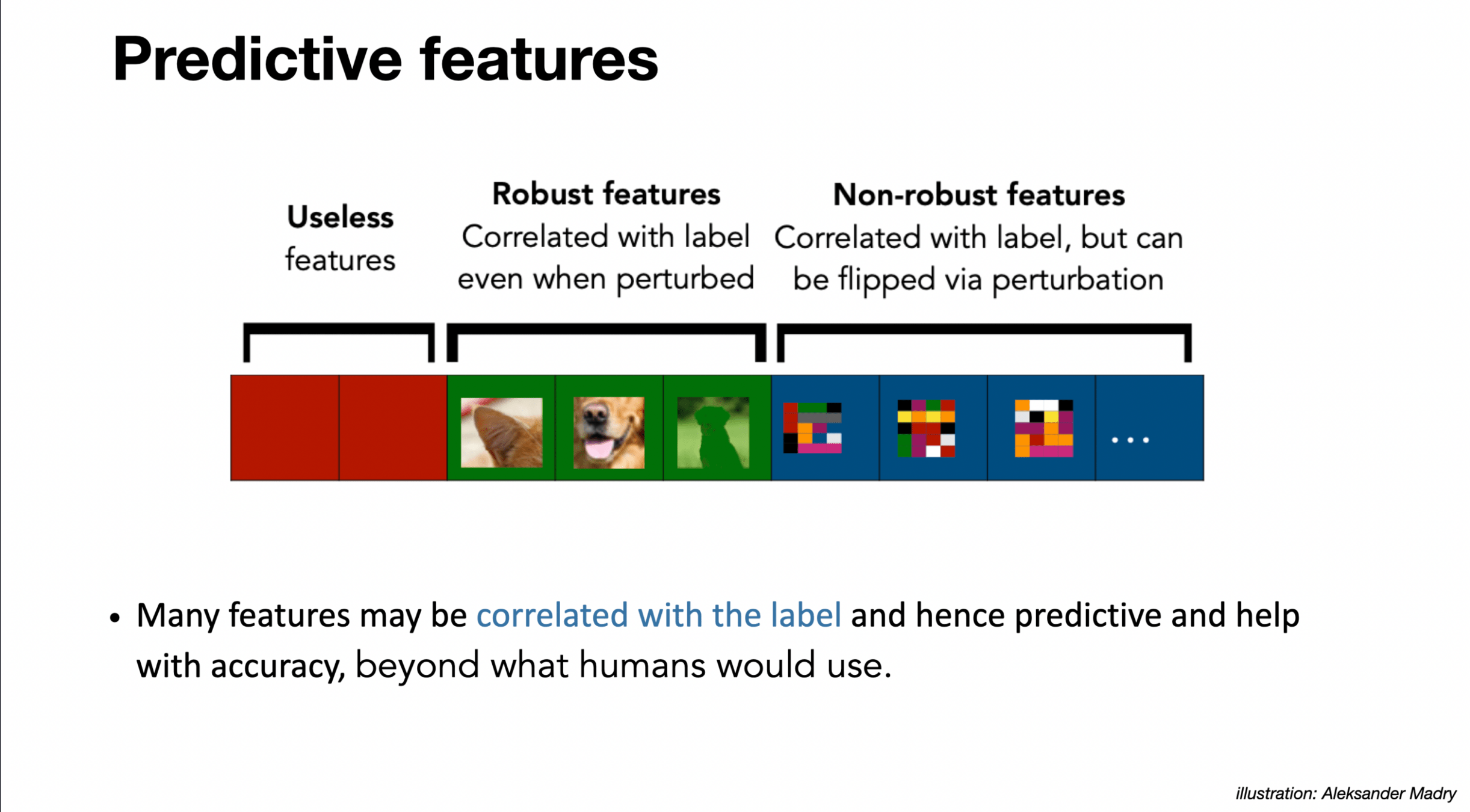 Predictive features

Useless features

Robust features
Correlated with label even when perturbed

Non-robust features
Correlated with label, but can be flipped via perturbation

...

• Many features may be correlated with the label and hence predictive and help with accuracy, beyond what humans would use.

illustration: Aleksander Madry